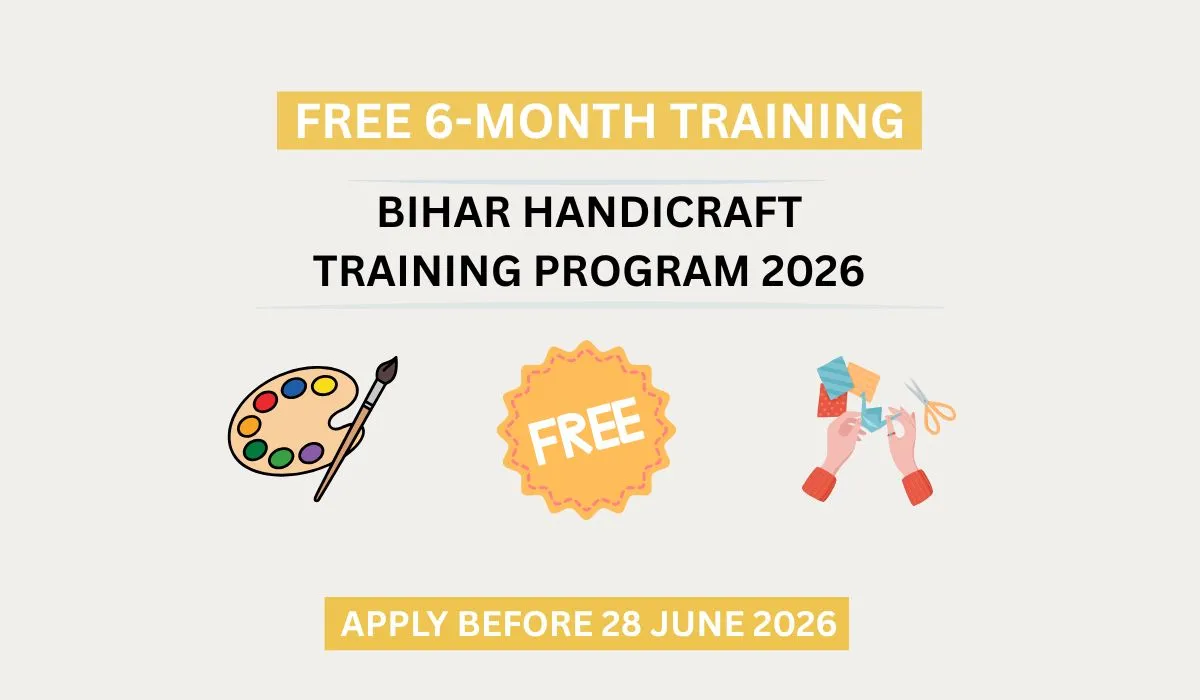 FREE 6-MONTH TRAINING

BIHAR HANDICRAFT TRAINING PROGRAM 2026

FREE

APPLY BEFORE 28 JUNE 2026